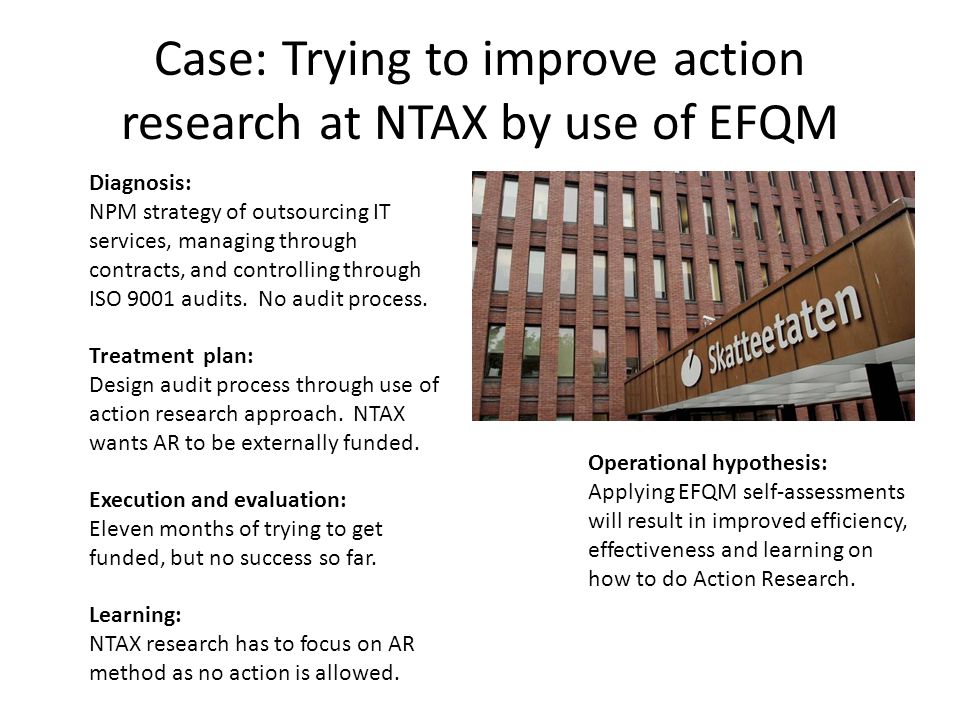 Case: Trying to improve action research at NTAX by use of EFQM

Diagnosis:
NPM strategy of outsourcing IT services, managing through contracts, and controlling through ISO 9001 audits. No audit process.

Treatment plan:
Design audit process through use of action research approach. NTAX wants AR to be externally funded.

Execution and evaluation:
Eleven months of trying to get funded, but no success so far.

Learning:
NTAX research has to focus on AR method as no action is allowed.

Skatteetaten

Operational hypothesis:
Applying EFQM self-assessments will result in improved efficiency, effectiveness and learning on how to do Action Research.